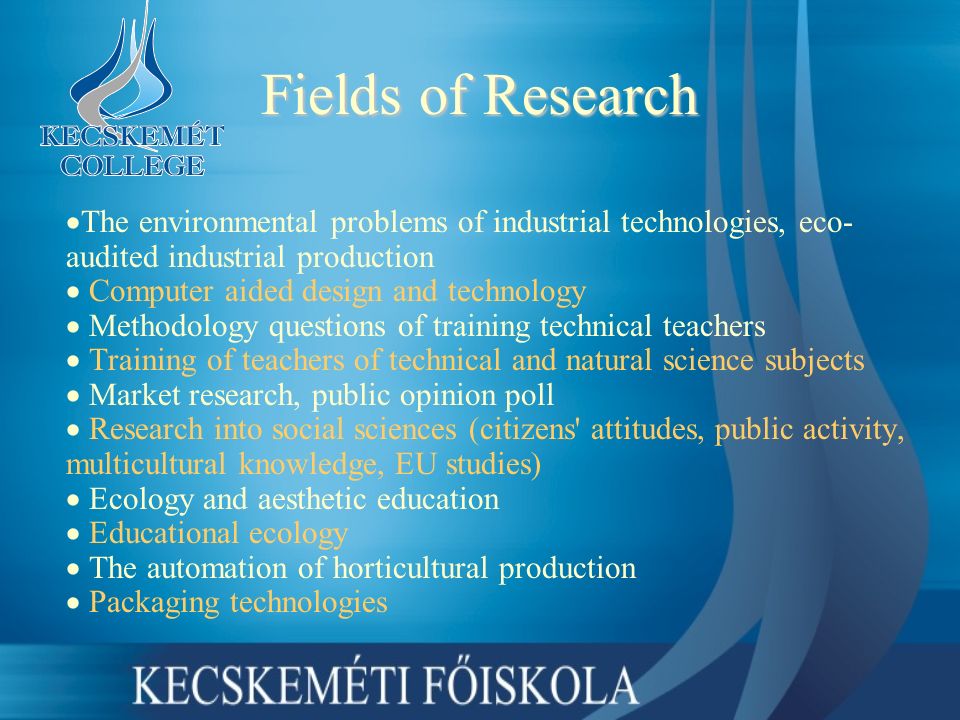 KECSKEMÉT COLLEGE

Fields of Research

•The environmental problems of industrial technologies, eco-audited industrial production
• Computer aided design and technology
• Methodology questions of training technical teachers
• Training of teachers of technical and natural science subjects
• Market research, public opinion poll
• Research into social sciences (citizens' attitudes, public activity, multicultural knowledge, EU studies)
• Ecology and aesthetic education
• Educational ecology
• The automation of horticultural production
• Packaging technologies

KECSKEMÉTI FŐISKOLA